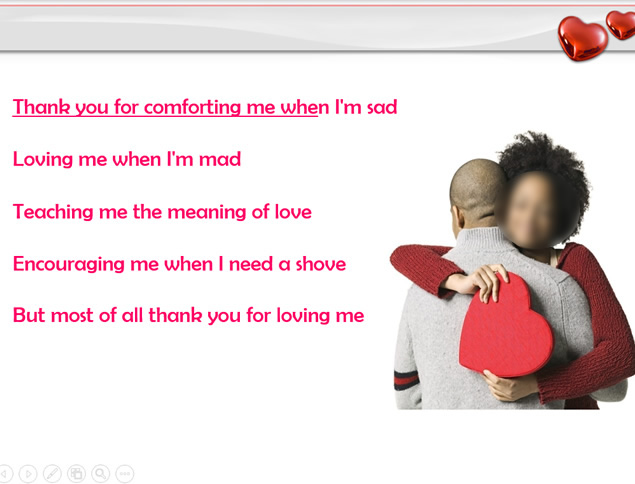 Thank you for comforting me when I'm sad

Loving me when I'm mad

Teaching me the meaning of love

Encouraging me when I need a shove

But most of all thank you for loving me